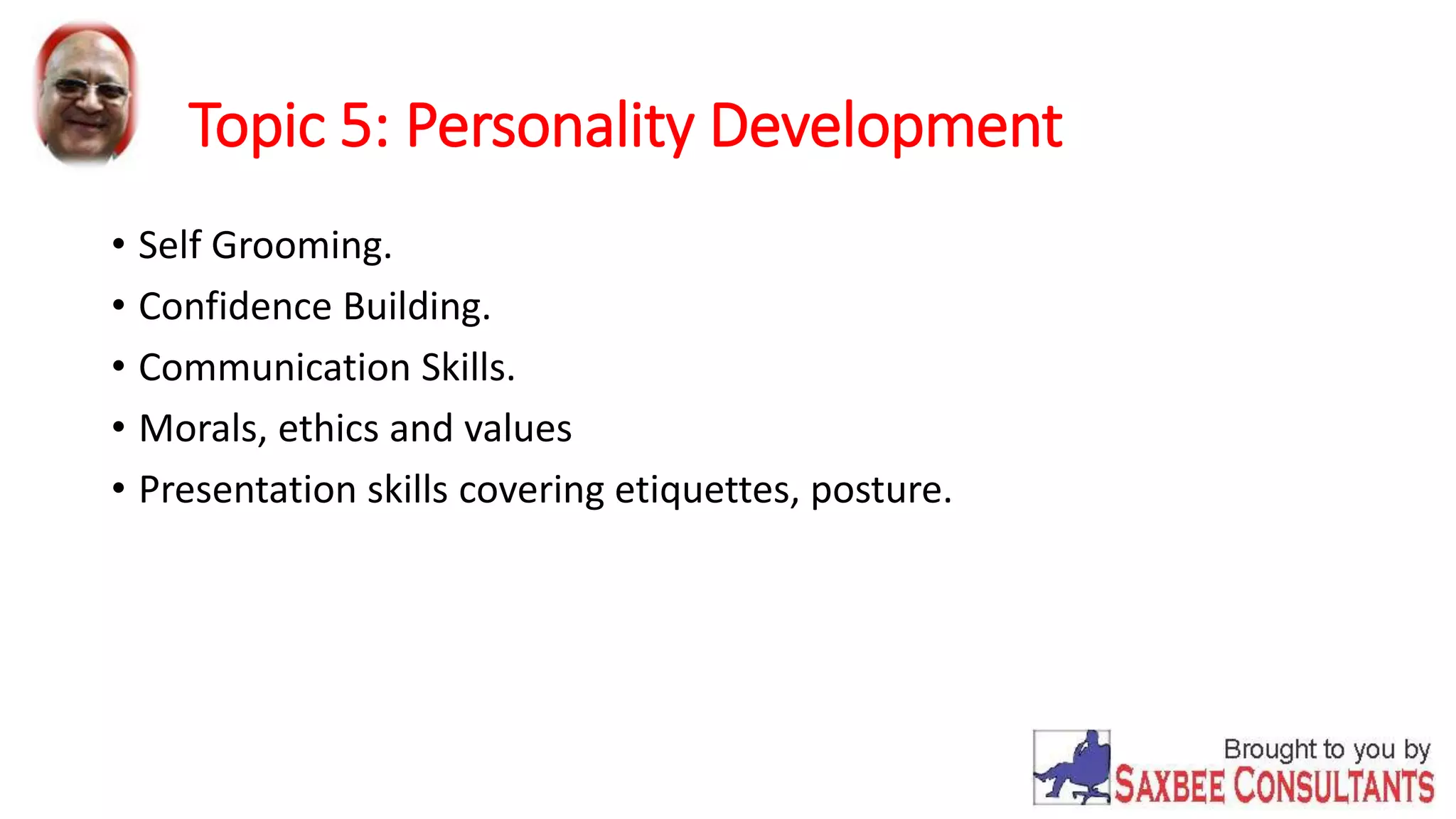 Topic 5: Personality Development

• Self Grooming.
• Confidence Building.
• Communication Skills.
• Morals, ethics and values
• Presentation skills covering etiquettes, posture.

Brought to you by
SAXBEE CONSULTANTS